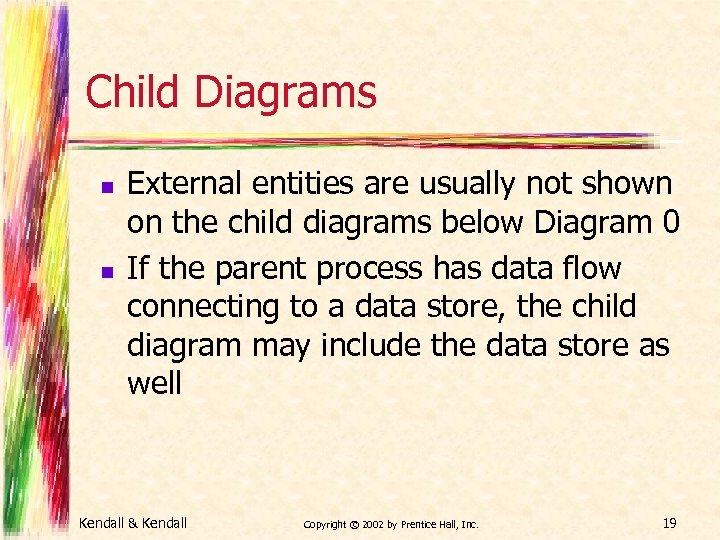 Child Diagrams

- External entities are usually not shown on the child diagrams below Diagram 0
- If the parent process has data flow connecting to a data store, the child diagram may include the data store as well

Kendall & Kendall

Copyright © 2002 by Prentice Hall, Inc.

19